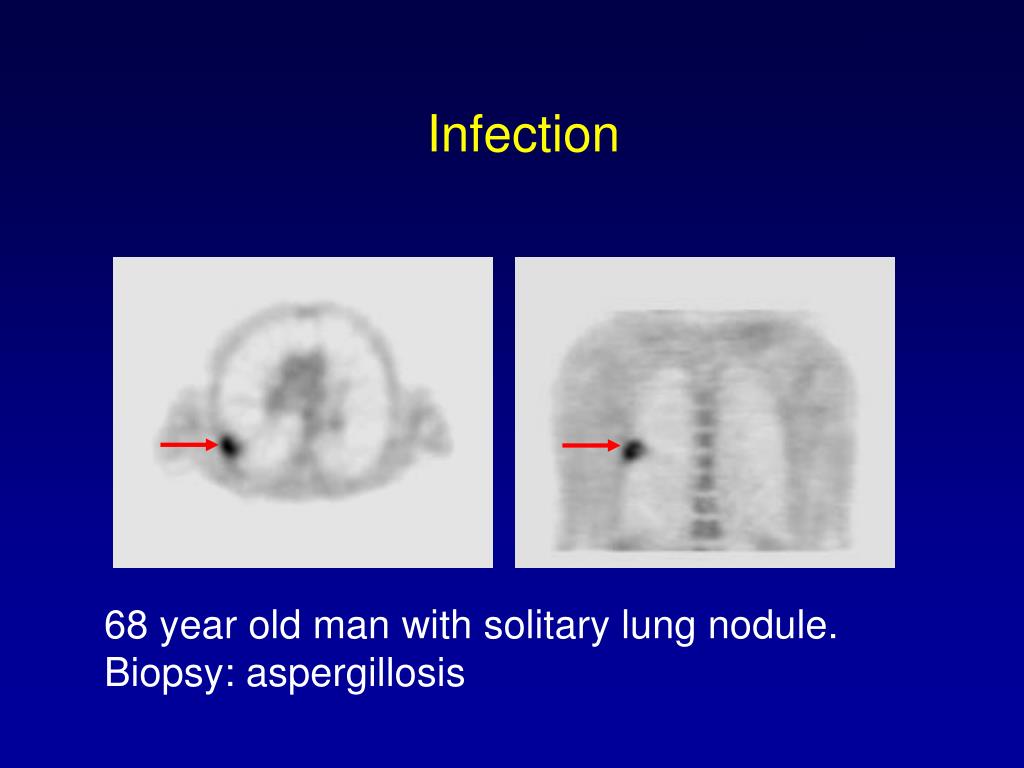 Infection

68 year old man with solitary lung nodule.
Biopsy: aspergillosis